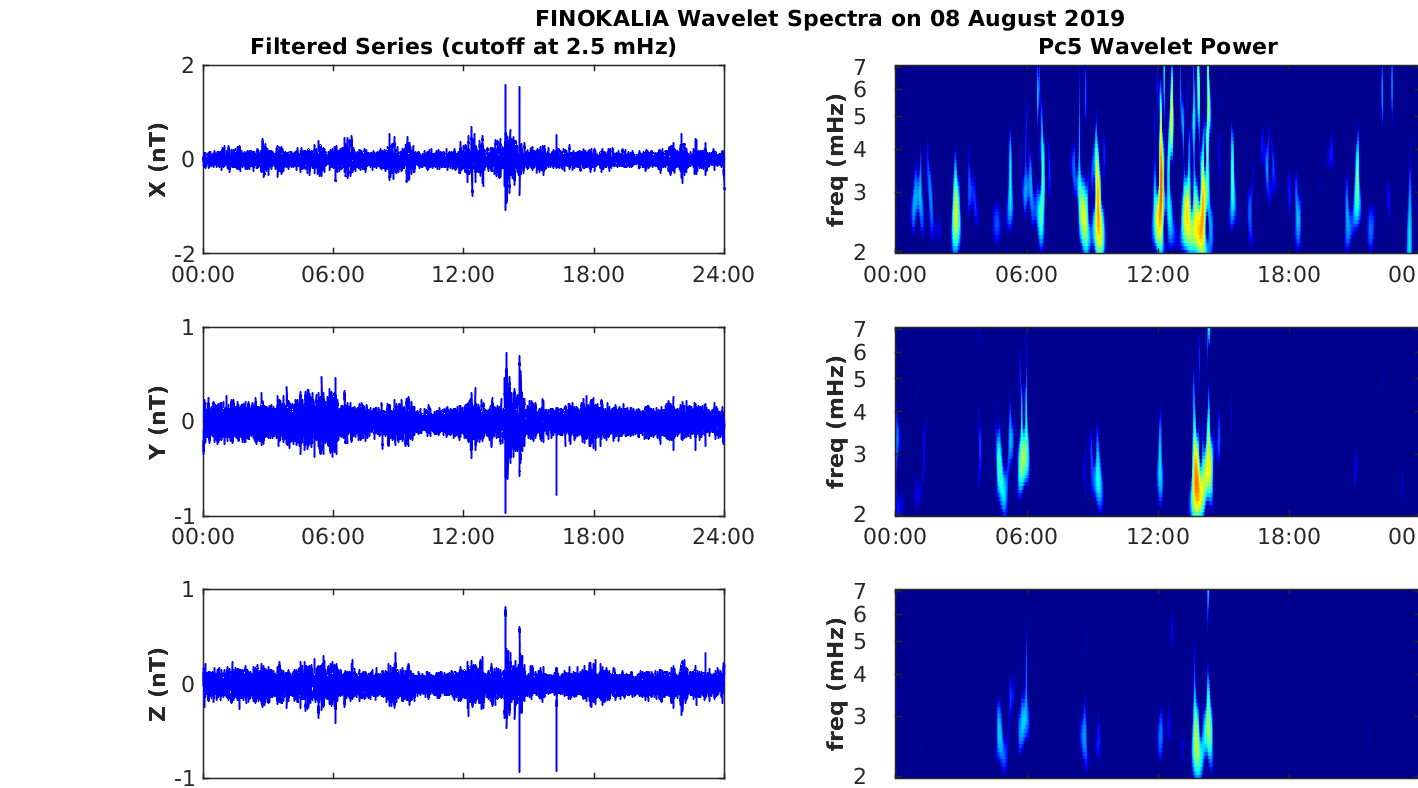 FINOKALIA Wavelet Spectra on 08 August 2019

Filtered Series (cutoff at 2.5 mHz)

X (nT)
2
0
-2
00:00 06:00 12:00 18:00 24:00

Y (nT)
1
0
-1
00:00 06:00 12:00 18:00 24:00

Z (nT)
1
0
-1

Pc5 Wavelet Power

freq (mHz)
7
6
5
4
3
2
00:00 06:00 12:00 18:00 00

freq (mHz)
7
6
5
4
3
2
00:00 06:00 12:00 18:00 00

freq (mHz)
7
6
5
4
3
2